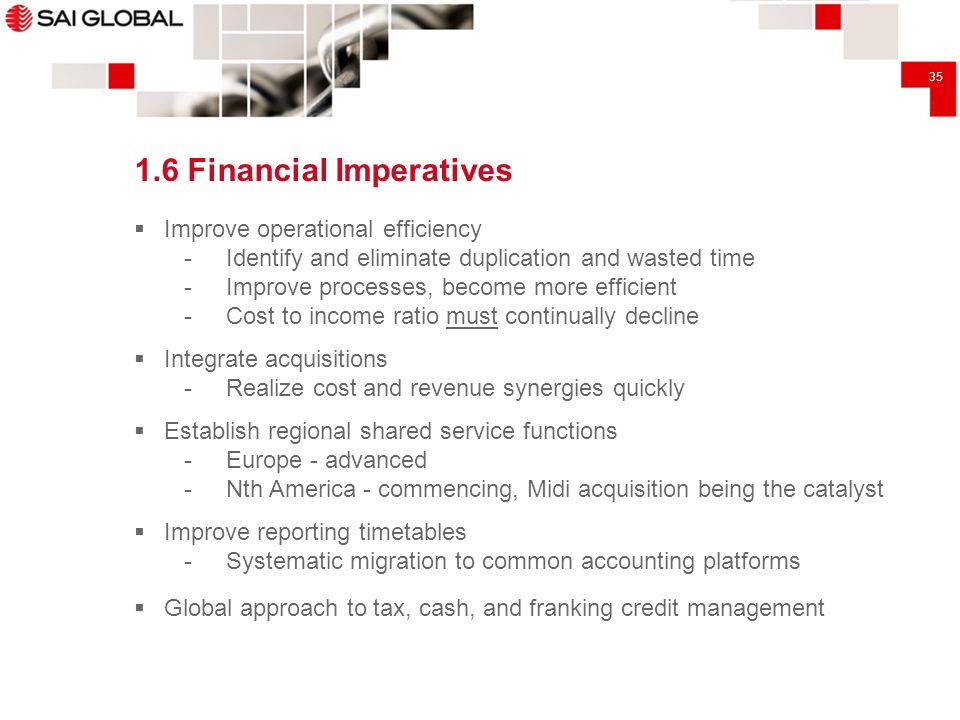 SAI GLOBAL

35

1.6 Financial Imperatives

▪ Improve operational efficiency
- Identify and eliminate duplication and wasted time
- Improve processes, become more efficient
- Cost to income ratio must continually decline

▪ Integrate acquisitions
- Realize cost and revenue synergies quickly

▪ Establish regional shared service functions
- Europe - advanced
- Nth America - commencing, Midi acquisition being the catalyst

▪ Improve reporting timetables
- Systematic migration to common accounting platforms

▪ Global approach to tax, cash, and franking credit management